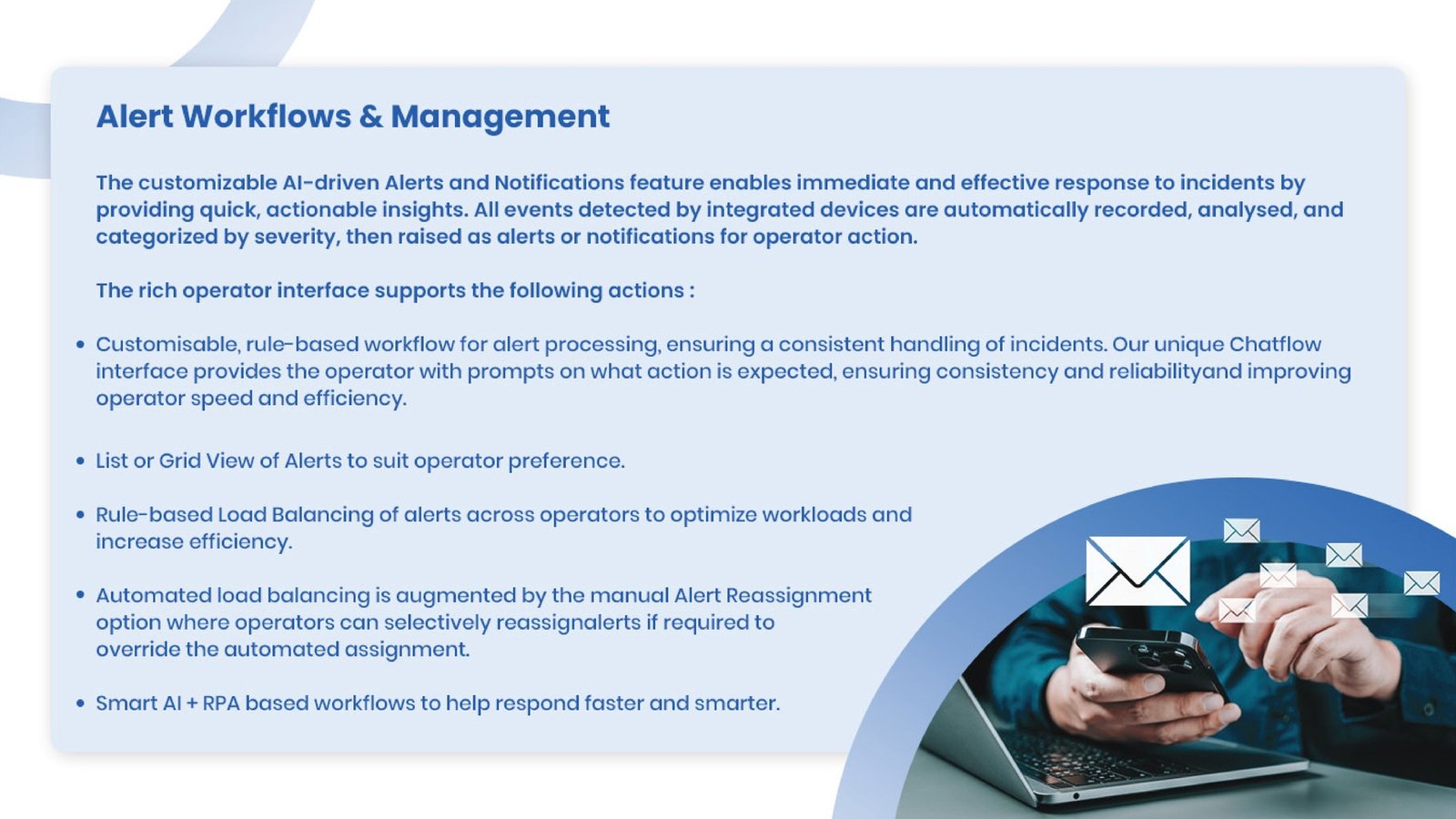 Alert Workflows & Management

The customizable AI-driven Alerts and Notifications feature enables immediate and effective response to incidents by providing quick, actionable insights. All events detected by integrated devices are automatically recorded, analysed, and categorized by severity, then raised as alerts or notifications for operator action.

The rich operator interface supports the following actions :

• Customisable, rule-based workflow for alert processing, ensuring a consistent handling of incidents. Our unique Chatflow interface provides the operator with prompts on what action is expected, ensuring consistency and reliabilityand improving operator speed and efficiency.

• List or Grid View of Alerts to suit operator preference.

• Rule-based Load Balancing of alerts across operators to optimize workloads and increase efficiency.

• Automated load balancing is augmented by the manual Alert Reassignment option where operators can selectively reassignalerts if required to override the automated assignment.

• Smart AI + RPA based workflows to help respond faster and smarter.